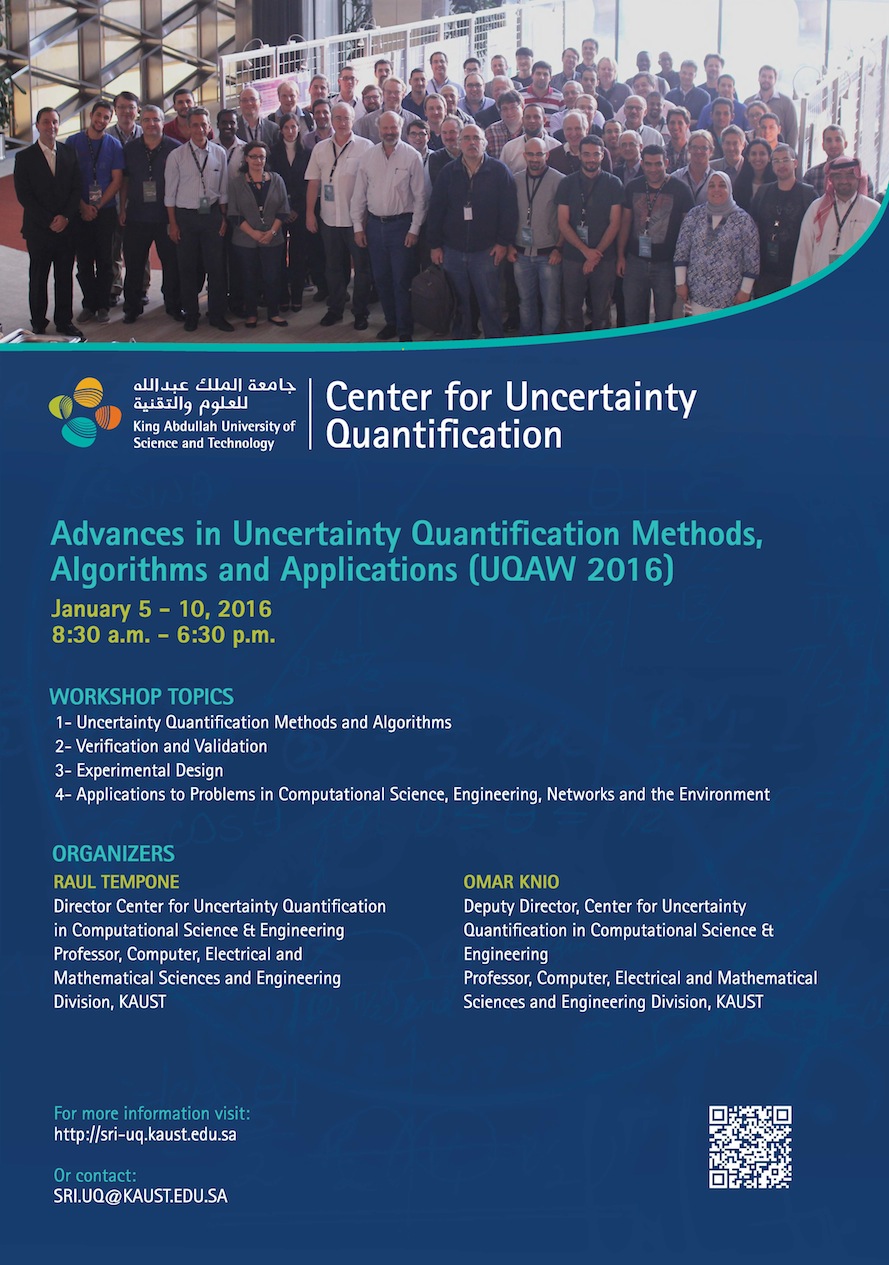 جامعة الملك عبدالله للعلوم والتقنية
King Abdullah University of Science and Technology

Center for Uncertainty Quantification

Advances in Uncertainty Quantification Methods, Algorithms and Applications (UQAW 2016)

January 5 - 10, 2016
8:30 a.m. - 6:30 p.m.

WORKSHOP TOPICS
1- Uncertainty Quantification Methods and Algorithms
2- Verification and Validation
3- Experimental Design
4- Applications to Problems in Computational Science, Engineering, Networks and the Environment

ORGANIZERS

RAUL TEMPONE
Director Center for Uncertainty Quantification in Computational Science & Engineering
Professor, Computer, Electrical and Mathematical Sciences and Engineering Division, KAUST

OMAR KNIO
Deputy Director, Center for Uncertainty Quantification in Computational Science & Engineering
Professor, Computer, Electrical and Mathematical Sciences and Engineering Division, KAUST

For more information visit:
http://sri-uq.kaust.edu.sa

Or contact:
SRI.UQ@KAUST.EDU.SA